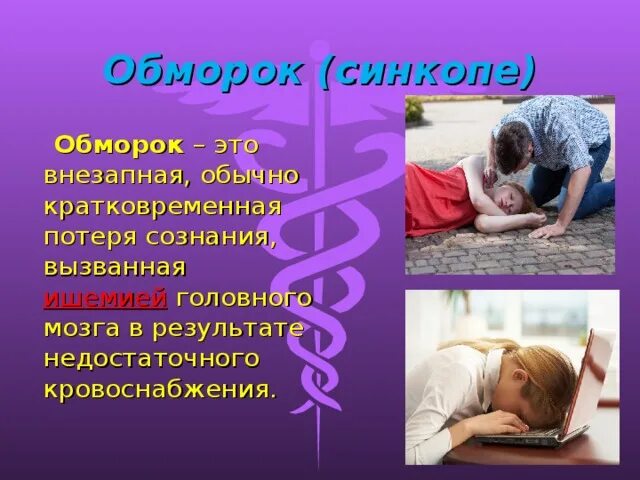 Обморок (синкопе)

Обморок – это внезапная, обычно кратковременная потеря сознания, вызванная ишемией головного мозга в результате недостаточного кровоснабжения.